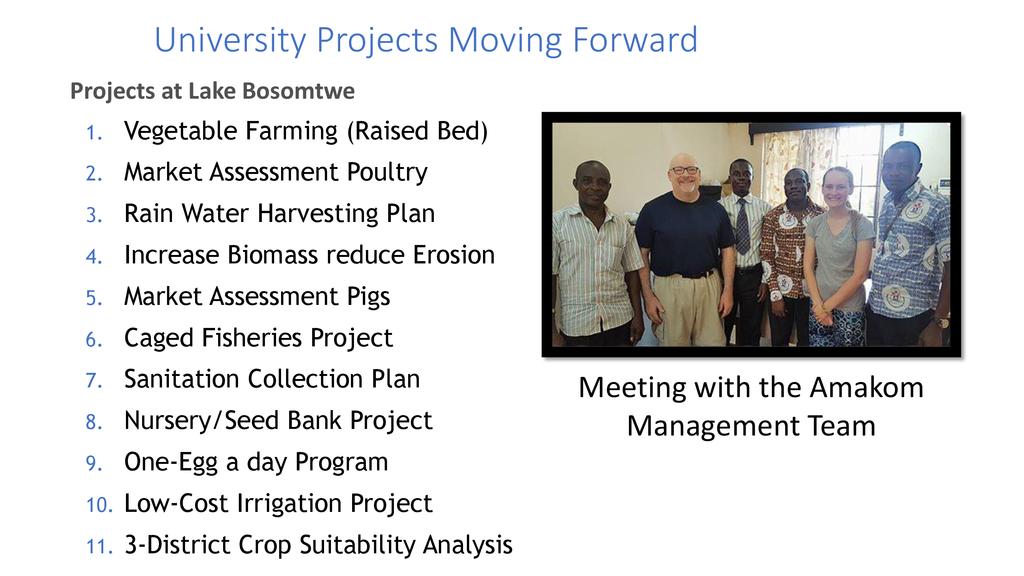 University Projects Moving Forward

Projects at Lake Bosomtwe

1. Vegetable Farming (Raised Bed)
2. Market Assessment Poultry
3. Rain Water Harvesting Plan
4. Increase Biomass reduce Erosion
5. Market Assessment Pigs
6. Caged Fisheries Project
7. Sanitation Collection Plan
8. Nursery/Seed Bank Project
9. One-Egg a day Program
10. Low-Cost Irrigation Project
11. 3-District Crop Suitability Analysis

Meeting with the Amakom Management Team